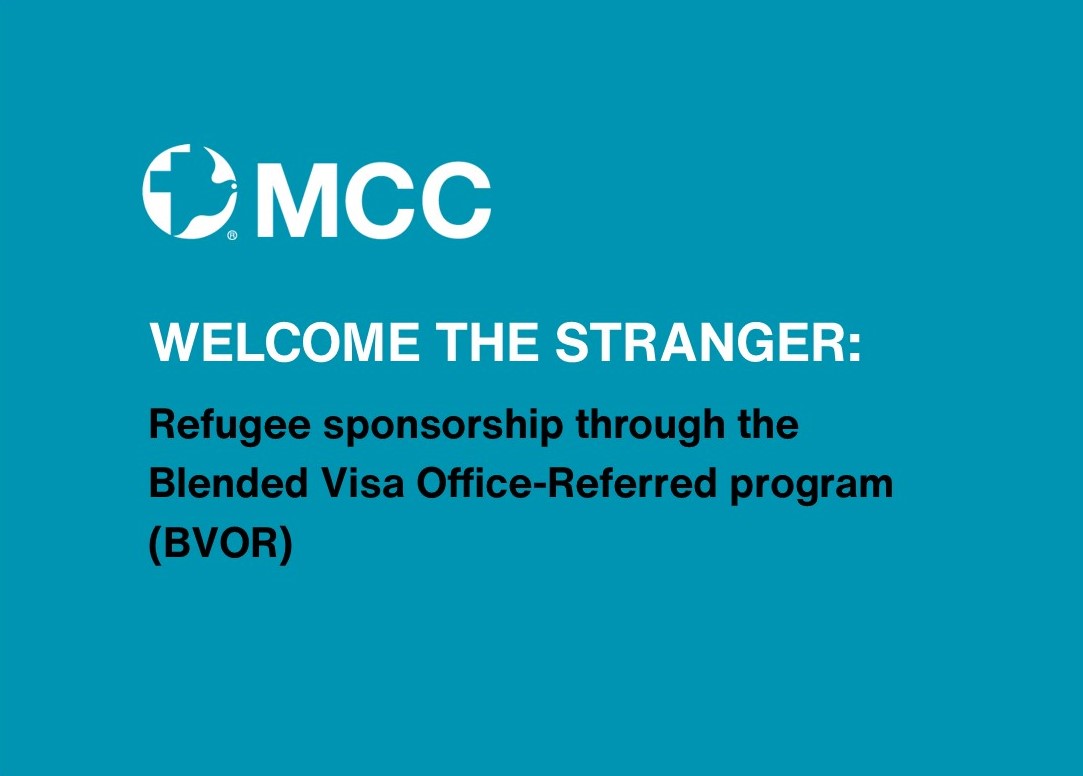 MCC

WELCOME THE STRANGER:

Refugee sponsorship through the Blended Visa Office-Referred program (BVOR)